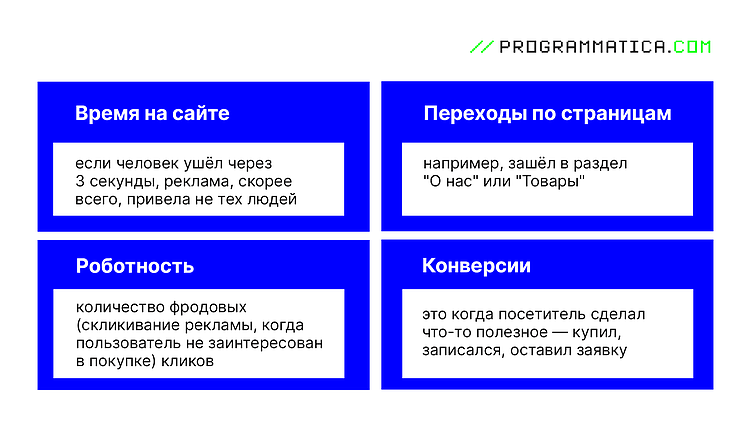 // PROGRAMMATICA.COM

Время на сайте

если человек ушёл через 3 секунды, реклама, скорее всего, привела не тех людей

Переходы по страницам

например, зашёл в раздел "О нас" или "Товары"

Роботность

количество фродовых (скликивание рекламы, когда пользователь не заинтересован в покупке) кликов

Конверсии

это когда посетитель сделал что-то полезное — купил, записался, оставил заявку